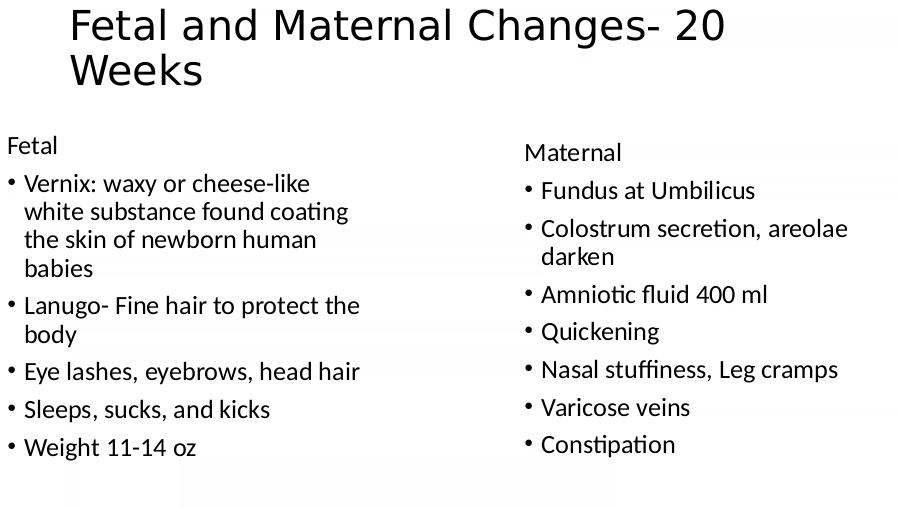 Fetal and Maternal Changes- 20 Weeks

Fetal

• Vernix: waxy or cheese-like white substance found coating the skin of newborn human babies
• Lanugo- Fine hair to protect the body
• Eye lashes, eyebrows, head hair
• Sleeps, sucks, and kicks
• Weight 11-14 oz

Maternal

• Fundus at Umbilicus
• Colostrum secretion, areolae darken
• Amniotic fluid 400 ml
• Quickening
• Nasal stuffiness, Leg cramps
• Varicose veins
• Constipation